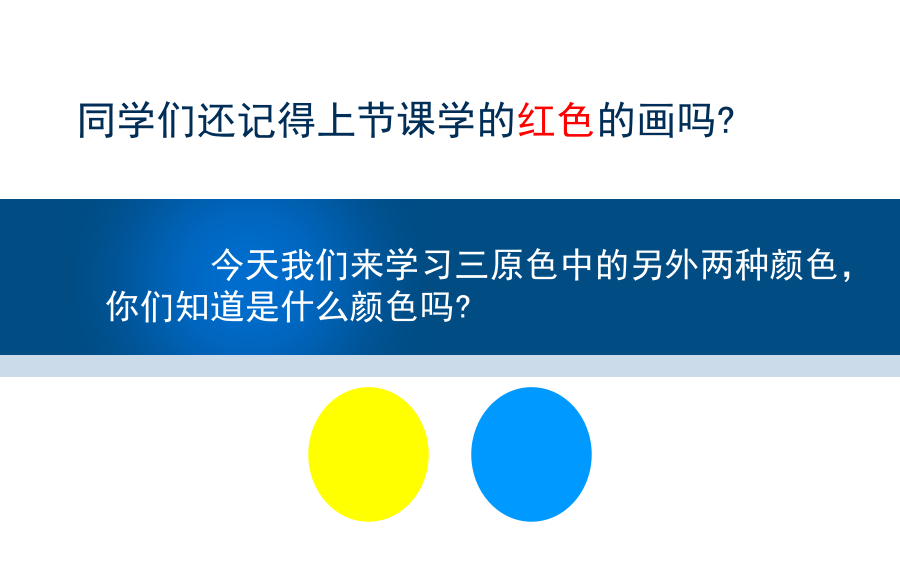 同学们还记得上节课学的红色的画吗?

今天我们来学习三原色中的另外两种颜色,你们知道是什么颜色吗?